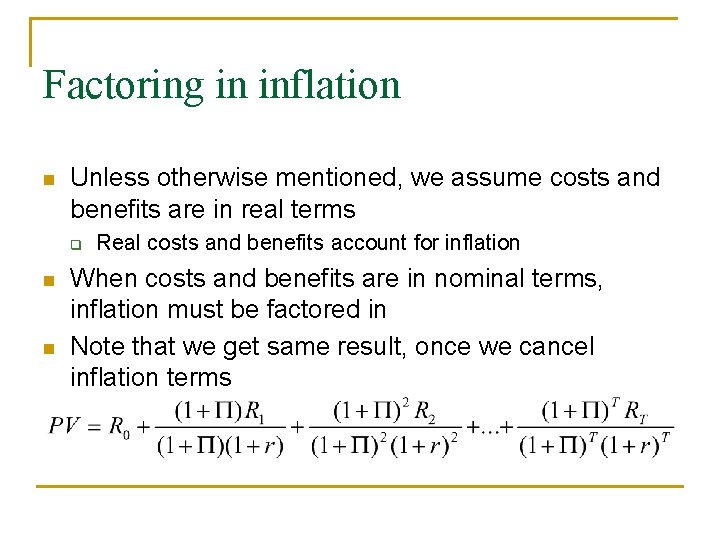 Factoring in inflation

Unless otherwise mentioned, we assume costs and benefits are in real terms

Real costs and benefits account for inflation

When costs and benefits are in nominal terms, inflation must be factored in

Note that we get same result, once we cancel inflation terms

$PV = R_0 + \frac{(1+\Pi)R_1}{(1+\Pi)(1+r)} + \frac{(1+\Pi)^2 R_2}{(1+\Pi)^2(1+r)^2} + \ldots + \frac{(1+\Pi)^T R_T}{(1+\Pi)^T(1+r)^T}$